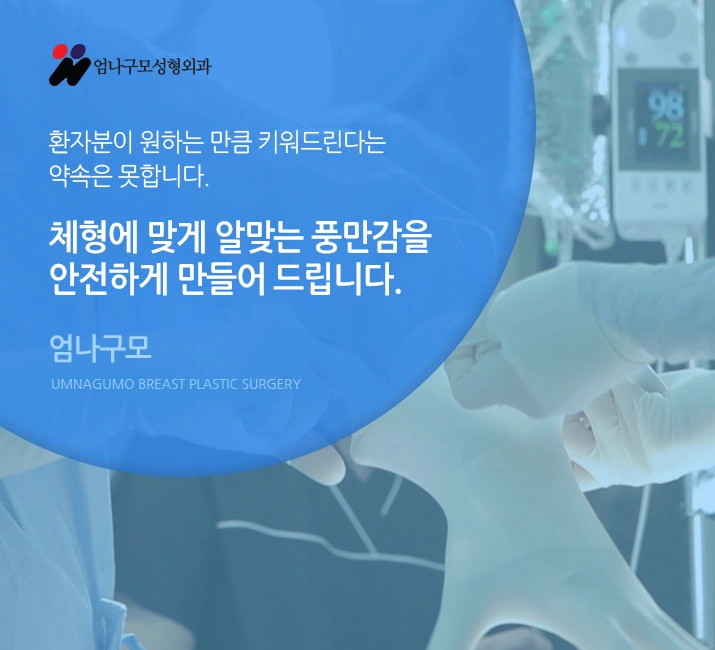 엄나구모성형외과

환자분이 원하는 만큼 키워드린다는 약속은 못합니다.

체형에 맞게 알맞는 풍만감을 안전하게 만들어 드립니다.

엄나구모

UMNAGUMO BREAST PLASTIC SURGERY

98
72